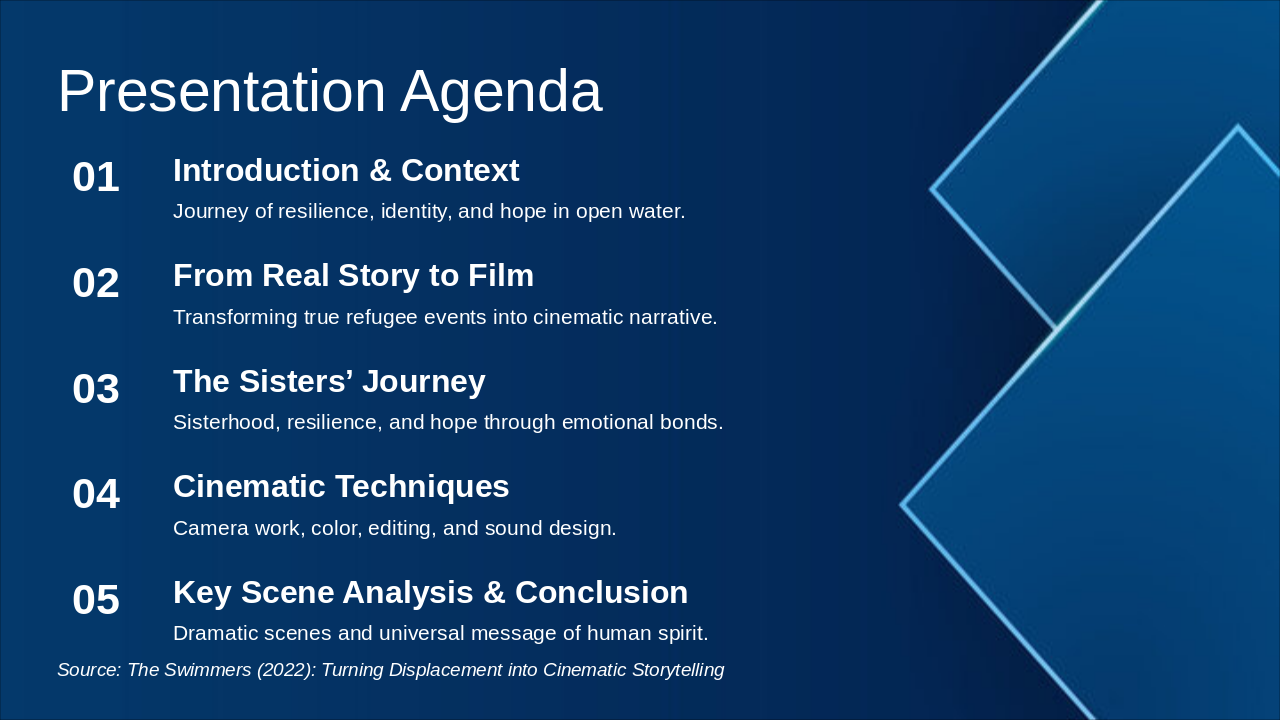 Presentation Agenda

01 Introduction & Context
Journey of resilience, identity, and hope in open water.

02 From Real Story to Film
Transforming true refugee events into cinematic narrative.

03 The Sisters’ Journey
Sisterhood, resilience, and hope through emotional bonds.

04 Cinematic Techniques
Camera work, color, editing, and sound design.

05 Key Scene Analysis & Conclusion
Dramatic scenes and universal message of human spirit.

Source: The Swimmers (2022): Turning Displacement into Cinematic Storytelling